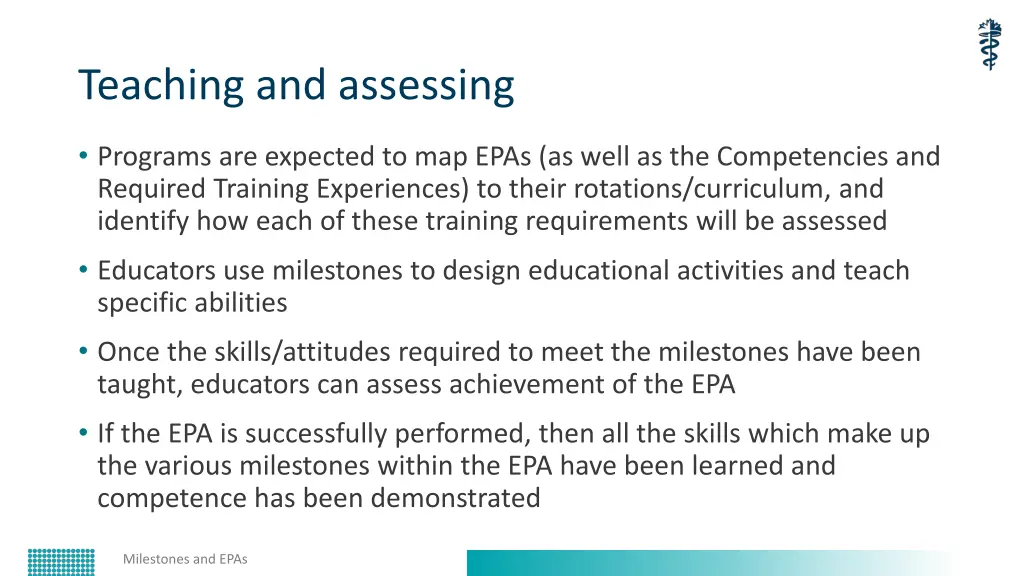 Teaching and assessing

• Programs are expected to map EPAs (as well as the Competencies and Required Training Experiences) to their rotations/curriculum, and identify how each of these training requirements will be assessed

• Educators use milestones to design educational activities and teach specific abilities

• Once the skills/attitudes required to meet the milestones have been taught, educators can assess achievement of the EPA

• If the EPA is successfully performed, then all the skills which make up the various milestones within the EPA have been learned and competence has been demonstrated

Milestones and EPAs